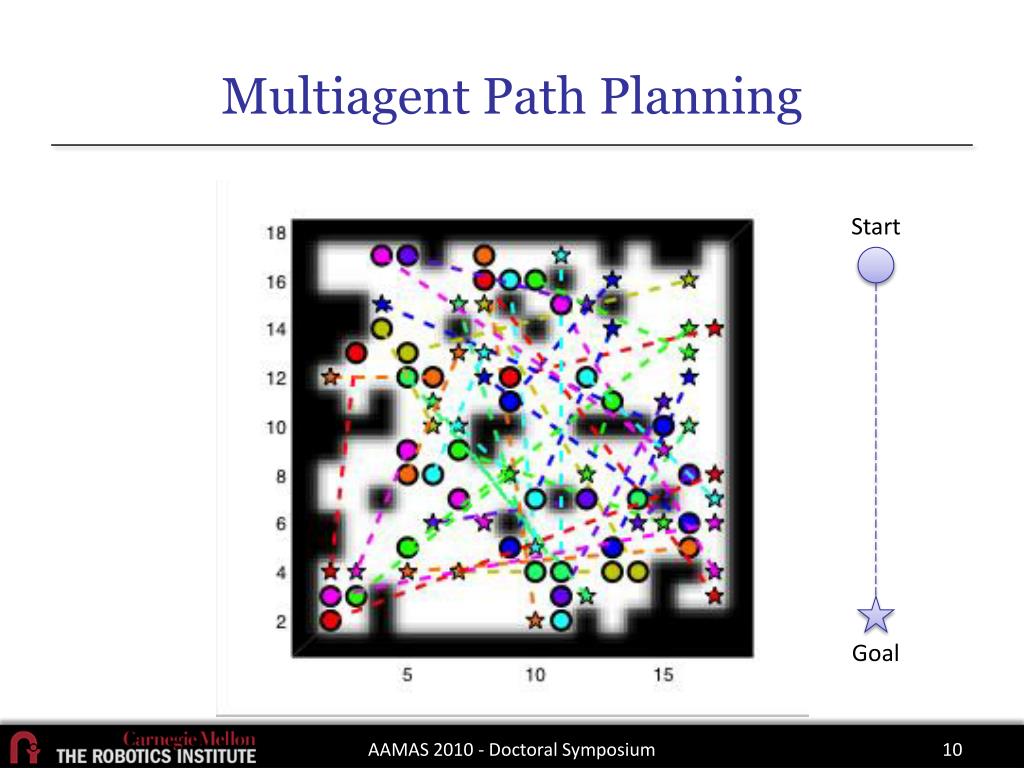 Multiagent Path Planning

18
16
14
12
10
8
6
4
2

5 10 15

Start

Goal

Carnegie Mellon
THE ROBOTICS INSTITUTE

AAMAS 2010 - Doctoral Symposium

10